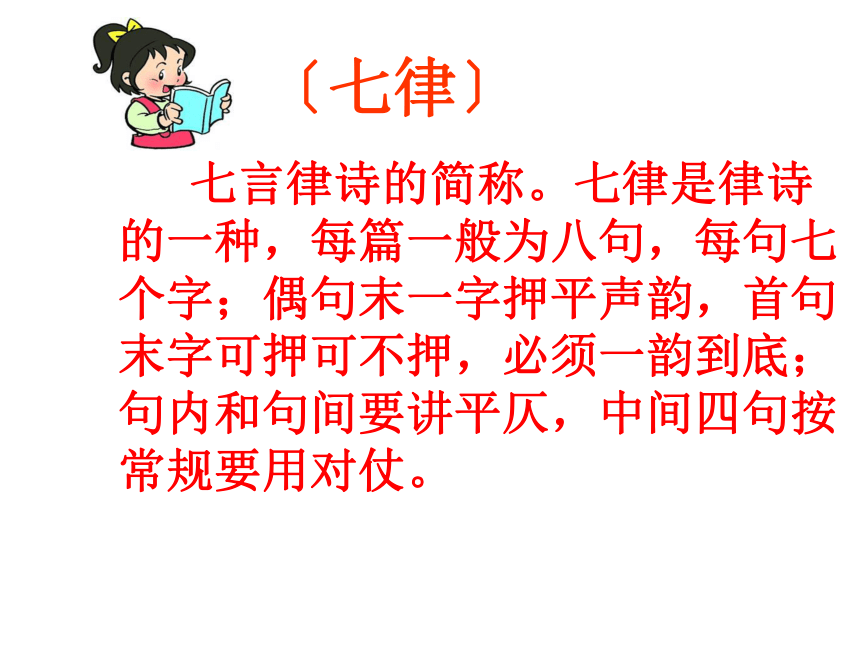 〔七律〕

七言律诗的简称。七律是律诗的一种，每篇一般为八句，每句七个字；偶句末一字押平声韵，首句末字可押可不押，必须一韵到底；句内和句间要讲平仄，中间四句按常规要用对仗。